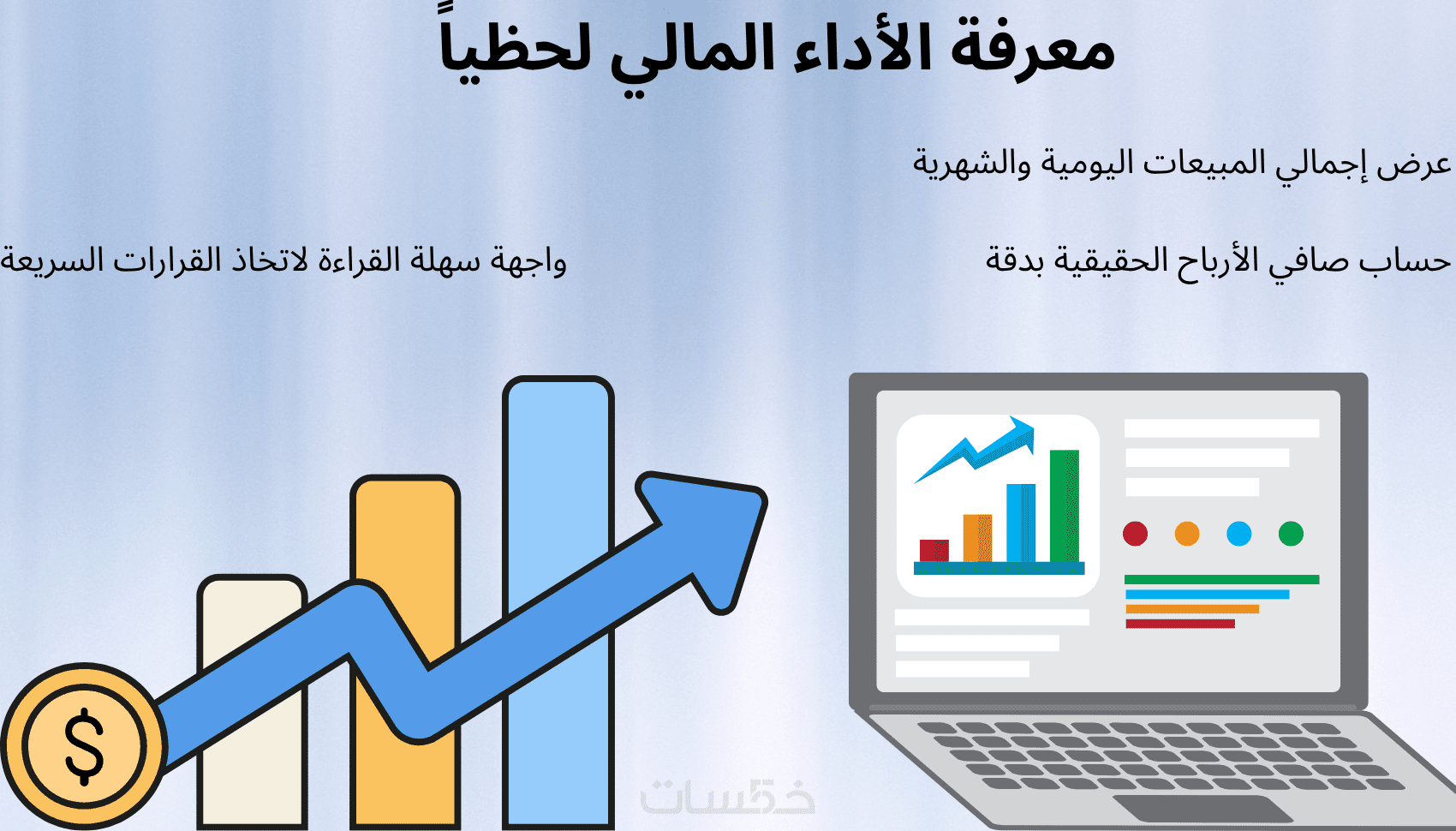 معرفة الأداء المالي لحظياً

عرض إجمالي المبيعات اليومية والشهرية

حساب صافي الأرباح الحقيقية بدقة

واجهة سهلة القراءة لاتخاذ القرارات السريعة

$

خمسات